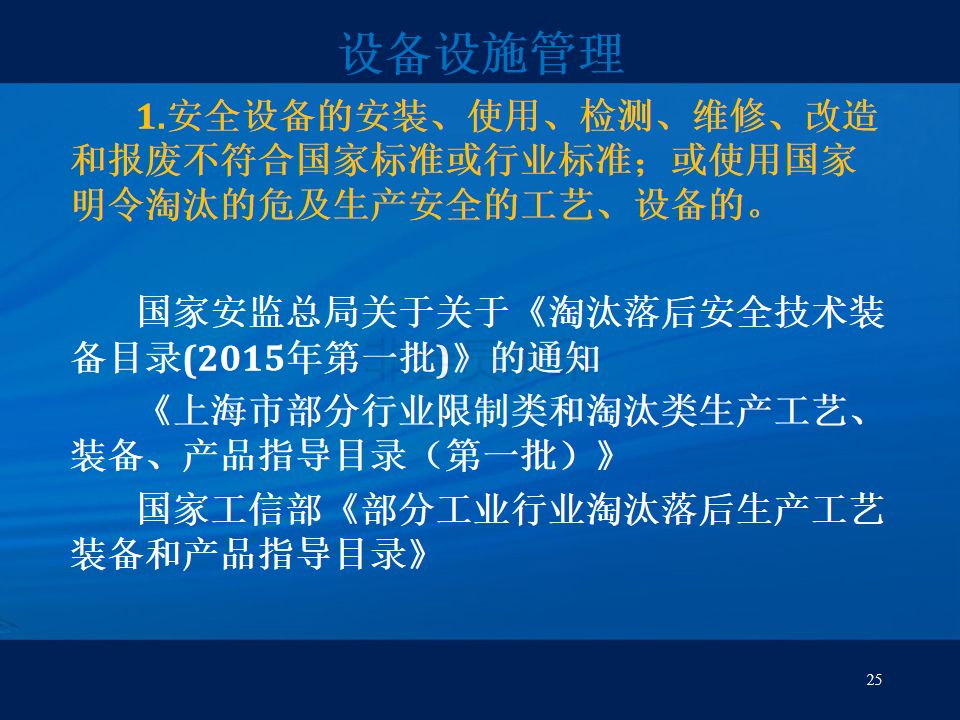 设备设施管理

1.安全设备的安装、使用、检测、维修、改造和报废不符合国家标准或行业标准；或使用国家明令淘汰的危及生产安全的工艺、设备的。

国家安监总局关于关于《淘汰落后安全技术装备目录(2015年第一批)》的通知

《上海市部分行业限制类和淘汰类生产工艺、装备、产品指导目录（第一批）》

国家工信部《部分工业行业淘汰落后生产工艺装备和产品指导目录》

25